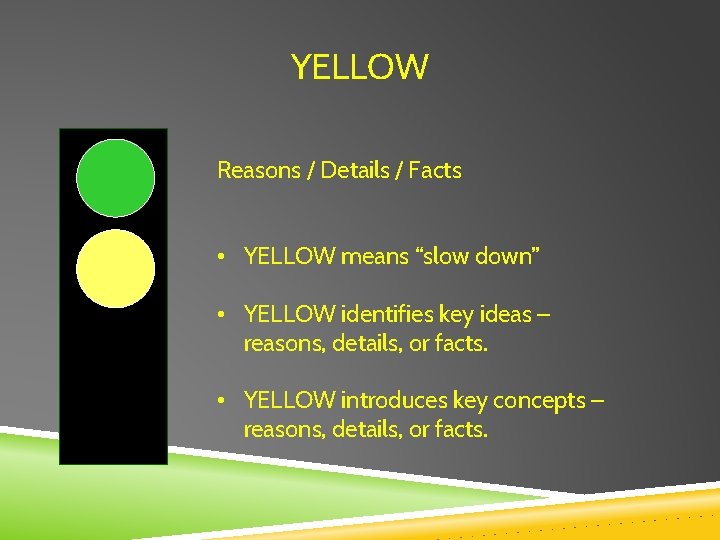 YELLOW

Reasons / Details / Facts

• YELLOW means “slow down”

• YELLOW identifies key ideas – reasons, details, or facts.

• YELLOW introduces key concepts – reasons, details, or facts.